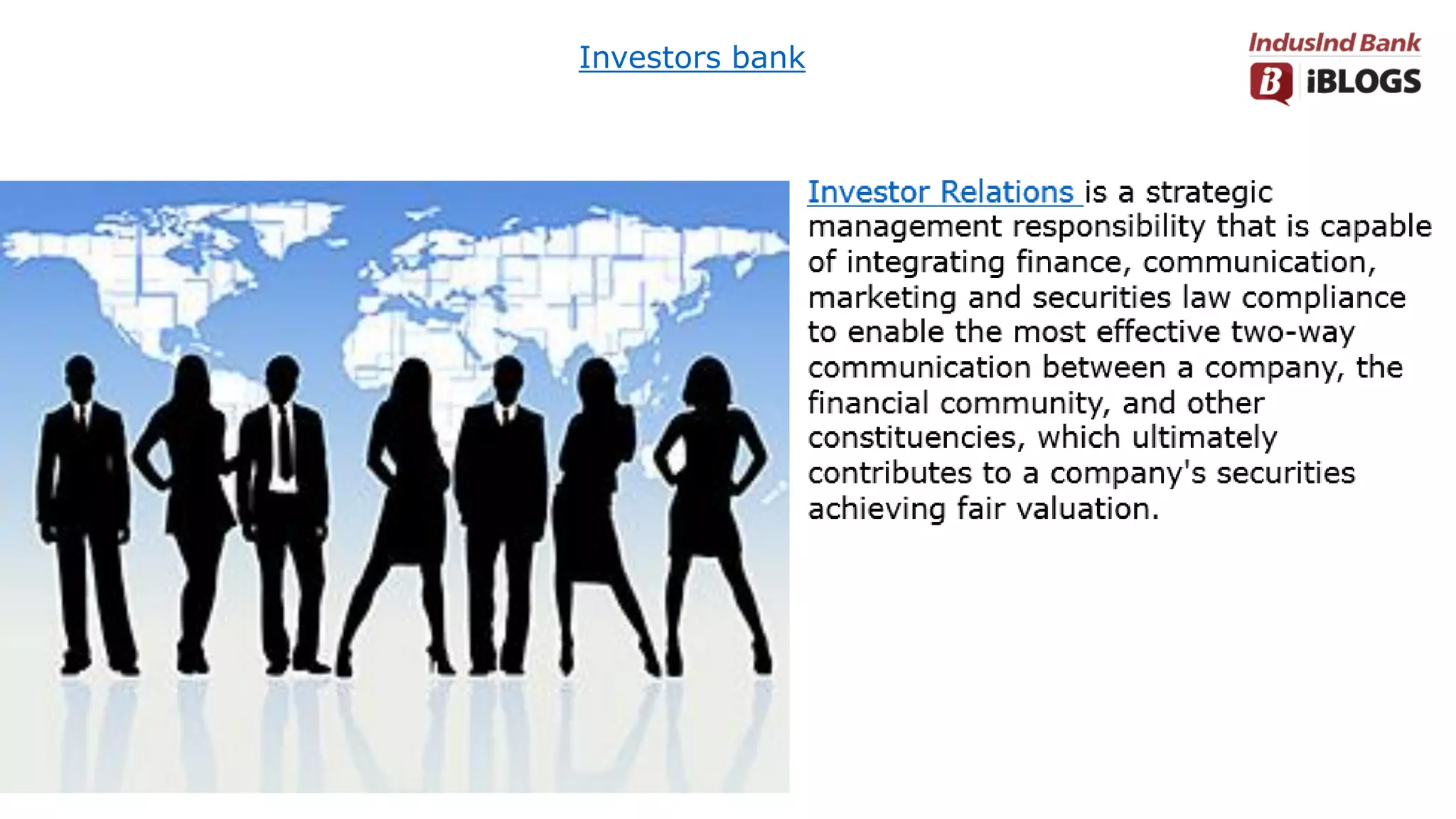 Investors bank

IndusInd Bank

B iBLOGS

Investor Relations is a strategic management responsibility that is capable of integrating finance, communication, marketing and securities law compliance to enable the most effective two-way communication between a company, the financial community, and other constituencies, which ultimately contributes to a company's securities achieving fair valuation.